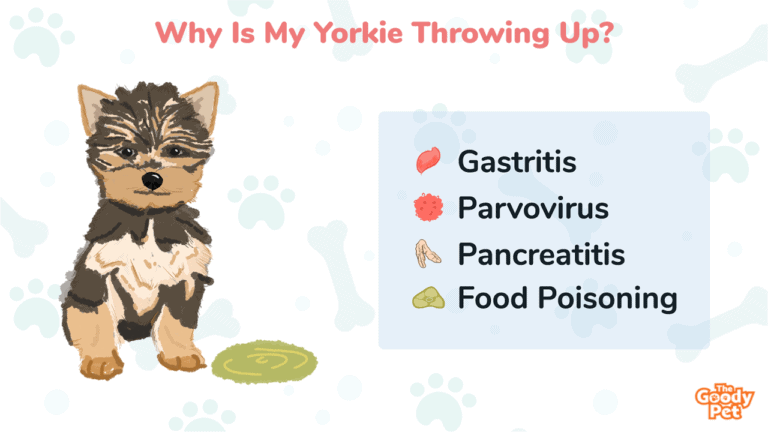 Why Is My Yorkie Throwing Up?

Gastritis
Parvovirus
Pancreatitis
Food Poisoning

The Goody Pet